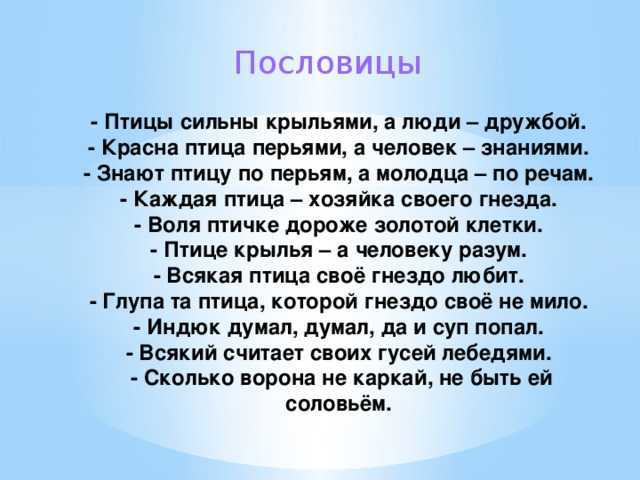 Пословицы

- Птицы сильны крыльями, а люди – дружбой.
- Красна птица перьями, а человек – знаниями.
- Знают птицу по перьям, а молодца – по речам.
- Каждая птица – хозяйка своего гнезда.
- Воля птичке дороже золотой клетки.
- Птице крылья – а человеку разум.
- Всякая птица своё гнездо любит.
- Глупа та птица, которой гнездо своё не мило.
- Индюк думал, думал, да и суп попал.
- Всякий считает своих гусей лебедями.
- Сколько ворона не каркай, не быть ей соловьём.